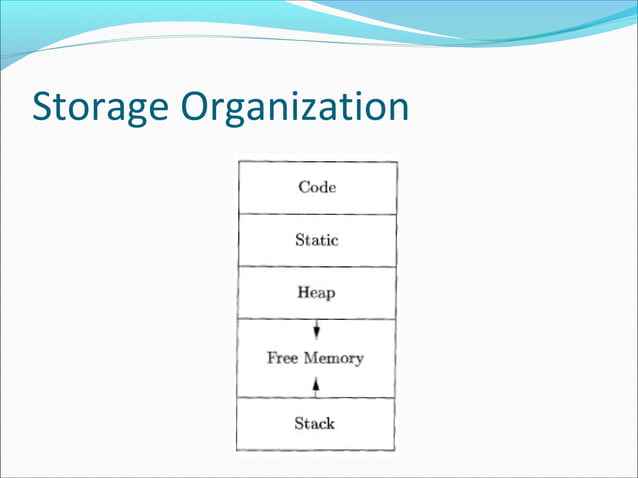 Storage Organization

Code

Static

Heap

Free Memory

Stack